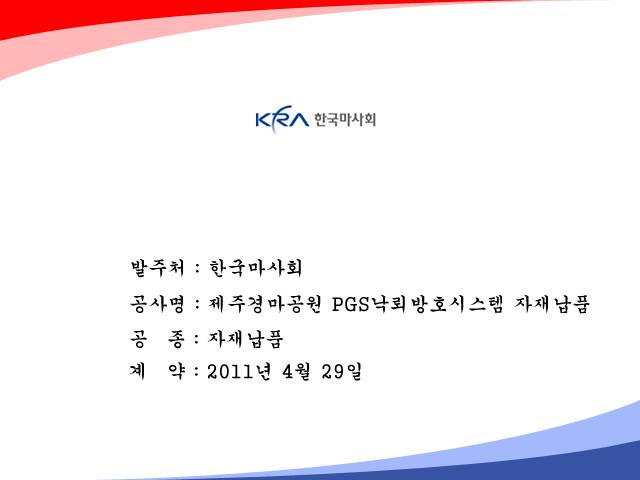 KRA 한국마사회

발주처 : 한국마사회

공사명 : 제주경마공원 PGS낙뢰방호시스템 자재납품

공 종 : 자재납품

계 약 : 2011년 4월 29일